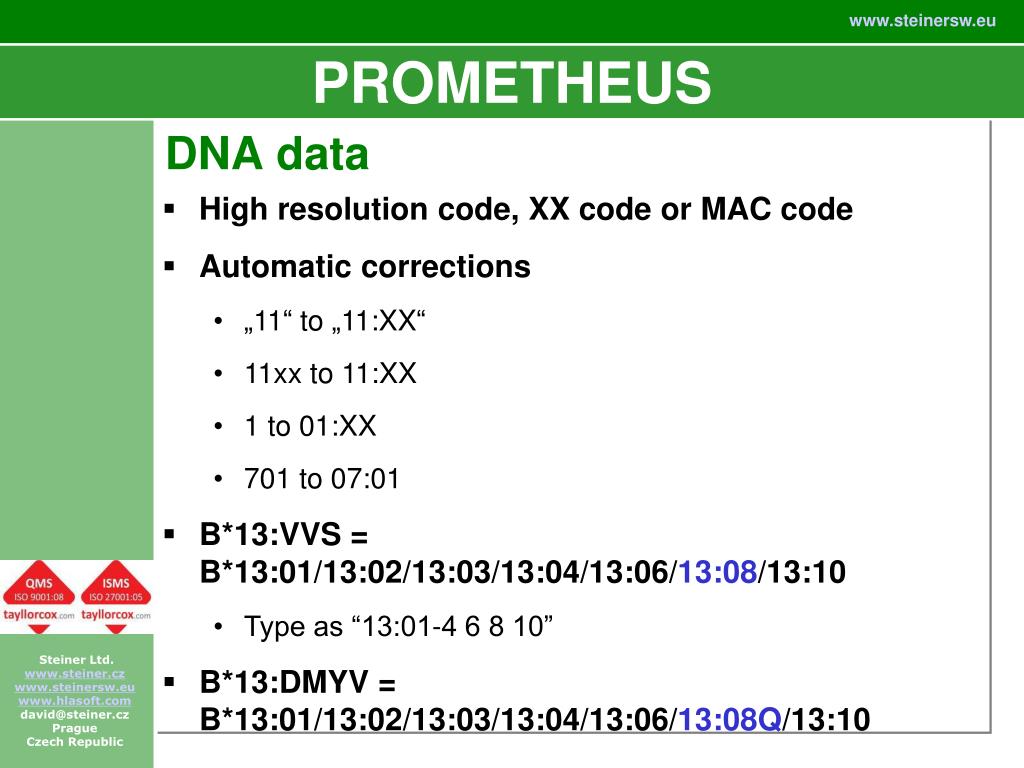 www.steinersw.eu

PROMETHEUS

DNA data

▪ High resolution code, XX code or MAC code

▪ Automatic corrections

• „11“ to „11:XX“

• 11xx to 11:XX

• 1 to 01:XX

• 701 to 07:01

▪ B*13:VVS = B*13:01/13:02/13:03/13:04/13:06/13:08/13:10

• Type as “13:01-4 6 8 10”

▪ B*13:DMYV = B*13:01/13:02/13:03/13:04/13:06/13:08Q/13:10

QMS ISO 9001:08 tayllorcox.com

ISMS ISO 27001:05 tayllorcox.com

Steiner Ltd.
www.steiner.cz
www.steinersw.eu
www.hlasoft.com
david@steiner.cz
Prague
Czech Republic